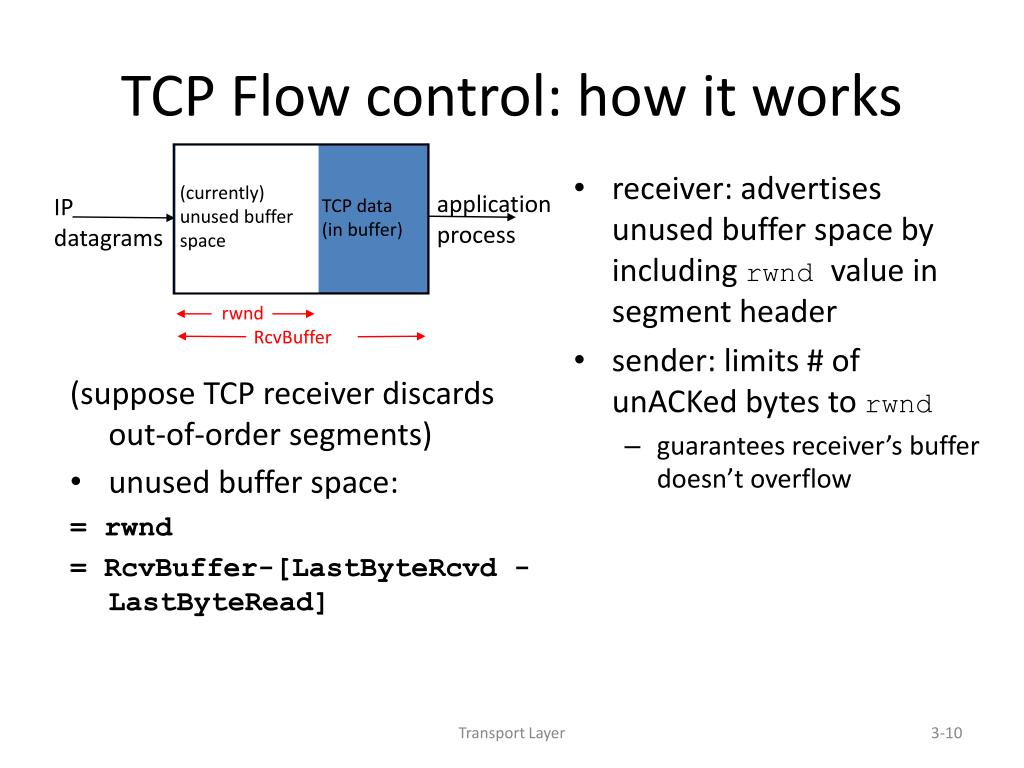 TCP Flow control: how it works

IP datagrams

(currently) unused buffer space

TCP data (in buffer)

application process

rwnd

RcvBuffer

(suppose TCP receiver discards out-of-order segments)

• unused buffer space:

= rwnd

= RcvBuffer-[LastByteRcvd - LastByteRead]

• receiver: advertises unused buffer space by including rwnd value in segment header

• sender: limits # of unACKed bytes to rwnd

– guarantees receiver's buffer doesn't overflow

Transport Layer

3-10